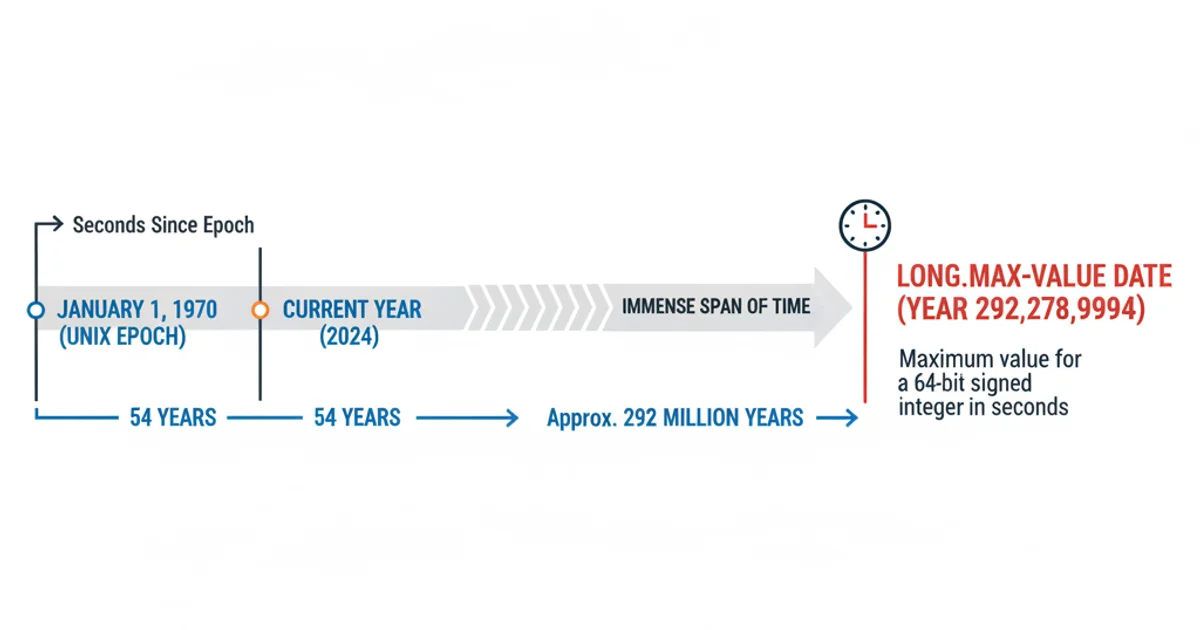 Seconds Since Epoch

JANUARY 1, 1970
(UNIX EPOCH)

CURRENT YEAR
(2024)

IMMENSE SPAN OF TIME

LONG.MAX-VALUE DATE
(YEAR 292,278,9994)

Maximum value for a 64-bit signed integer in seconds

54 YEARS

54 YEARS

Approx. 292 MILLION YEARS